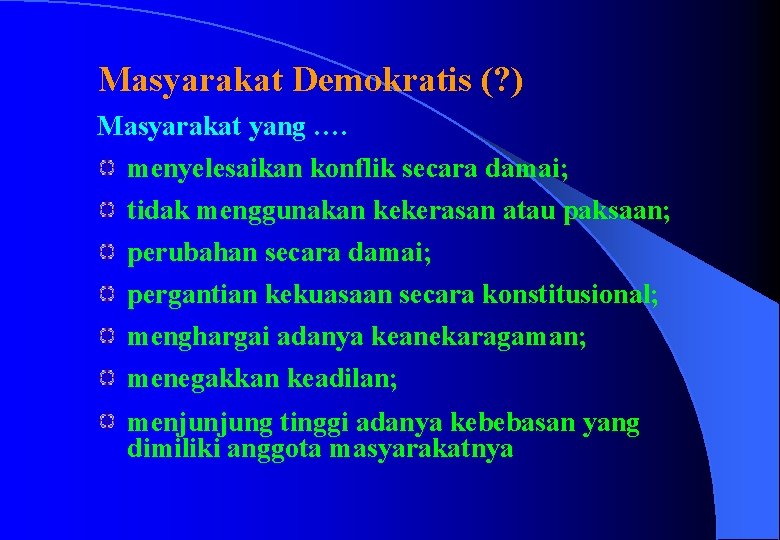 Masyarakat Demokratis (?)

Masyarakat yang ….

- menyelesaikan konflik secara damai;
- tidak menggunakan kekerasan atau paksaan;
- perubahan secara damai;
- pergantian kekuasaan secara konstitusional;
- menghargai adanya keanekaragaman;
- menegakkan keadilan;
- menjunjung tinggi adanya kebebasan yang dimiliki anggota masyarakatnya